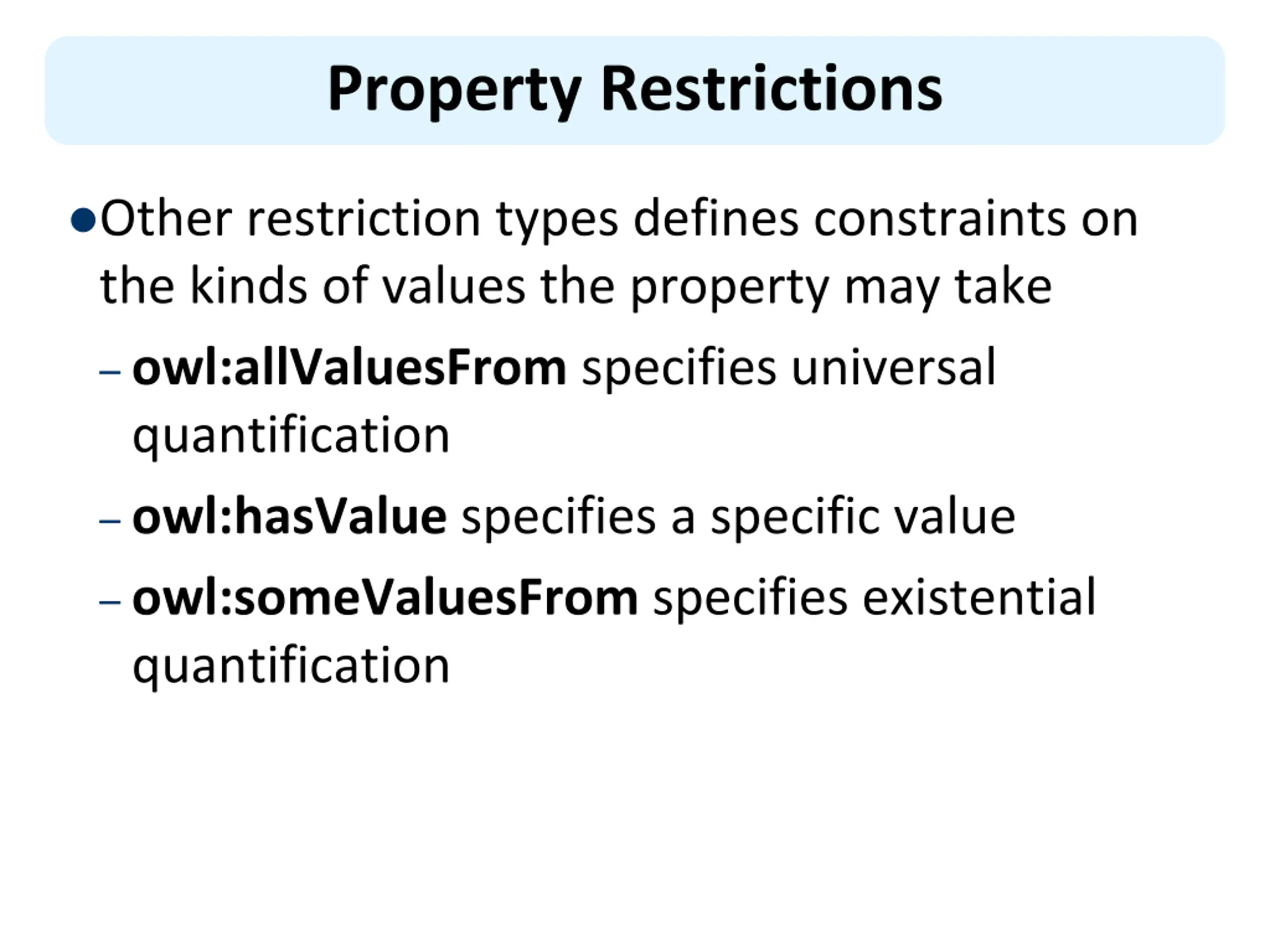 Property Restrictions

●Other restriction types defines constraints on the kinds of values the property may take

– owl:allValuesFrom specifies universal quantification

– owl:hasValue specifies a specific value

– owl:someValuesFrom specifies existential quantification